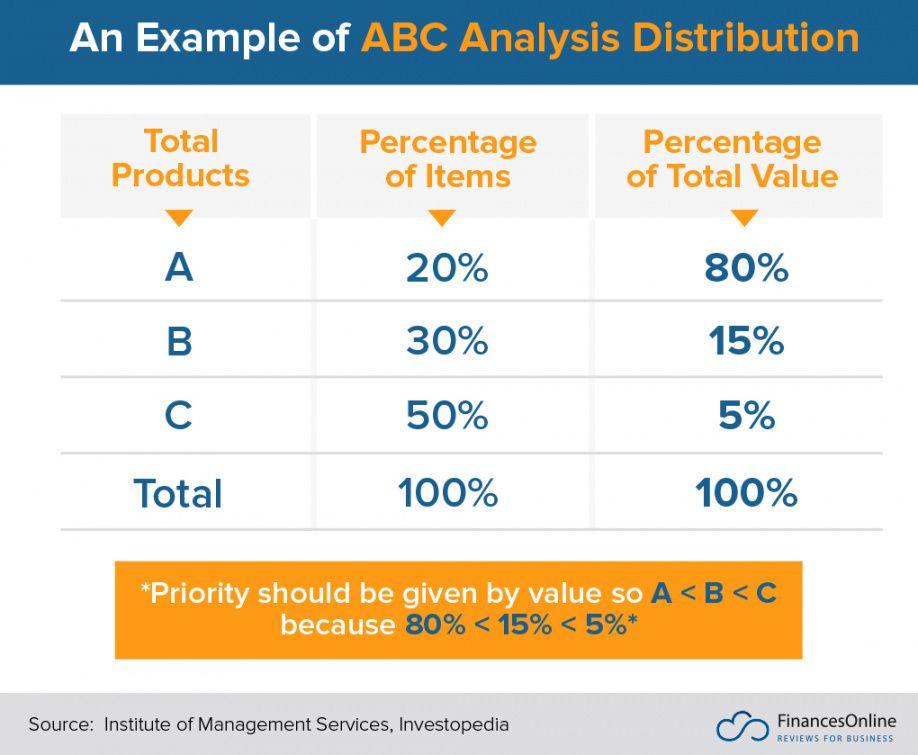 An Example of ABC Analysis Distribution

| Total Products | Percentage of Items | Percentage of Total Value |
|---|---|---|
| A | 20% | 80% |
| B | 30% | 15% |
| C | 50% | 5% |
| Total | 100% | 100% |

*Priority should be given by value so A < B < C because 80% < 15% < 5%*

Source: Institute of Management Services, Investopedia

FinancesOnline
REVIEWS FOR BUSINESS